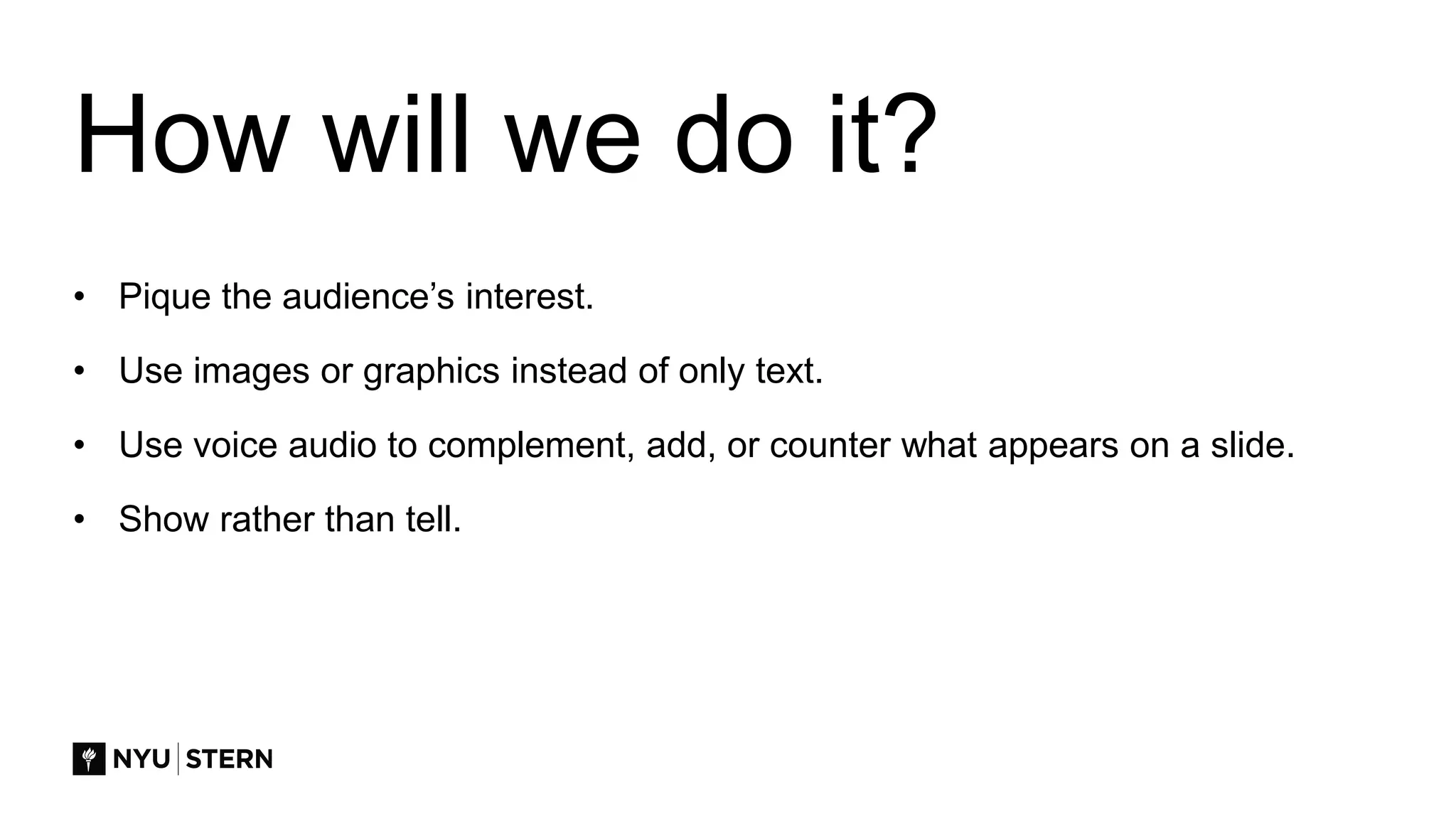 How will we do it?

• Pique the audience’s interest.

• Use images or graphics instead of only text.

• Use voice audio to complement, add, or counter what appears on a slide.

• Show rather than tell.

NYU | STERN